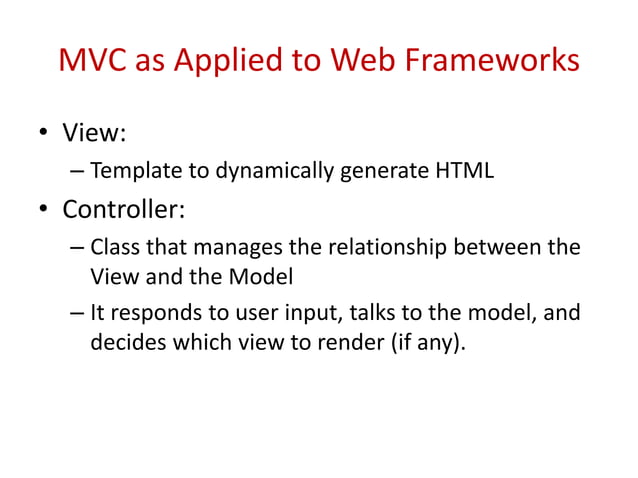 MVC as Applied to Web Frameworks

• View:
– Template to dynamically generate HTML

• Controller:
– Class that manages the relationship between the View and the Model
– It responds to user input, talks to the model, and decides which view to render (if any).